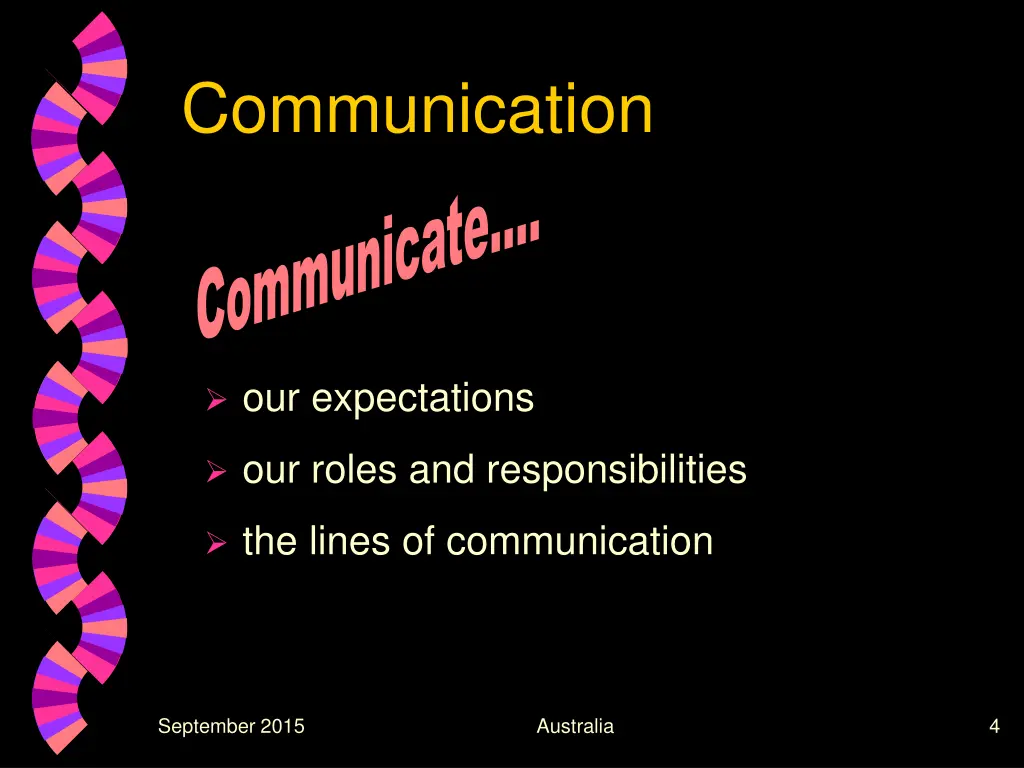 Communication

Communicate....

➢ our expectations

➢ our roles and responsibilities

➢ the lines of communication

September 2015

Australia

4